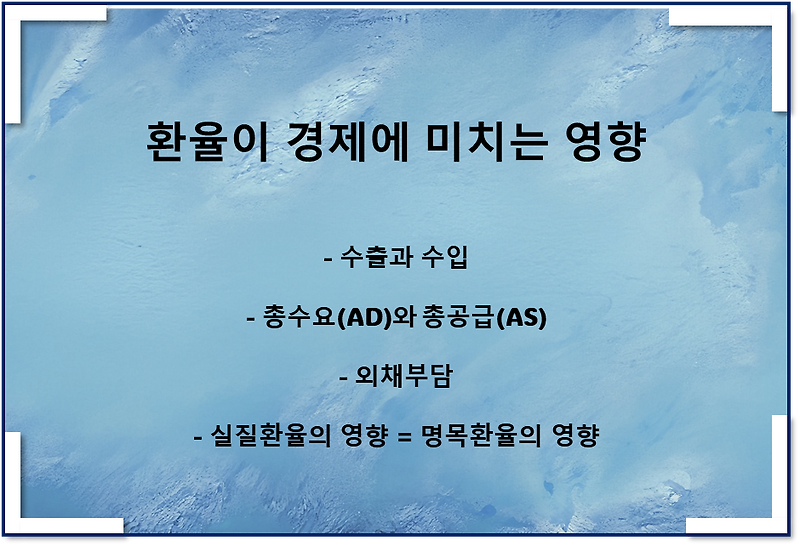 환율이 경제에 미치는 영향

- 수출과 수입

- 총수요(AD)와 총공급(AS)

- 외채부담

- 실질환율의 영향 = 명목환율의 영향